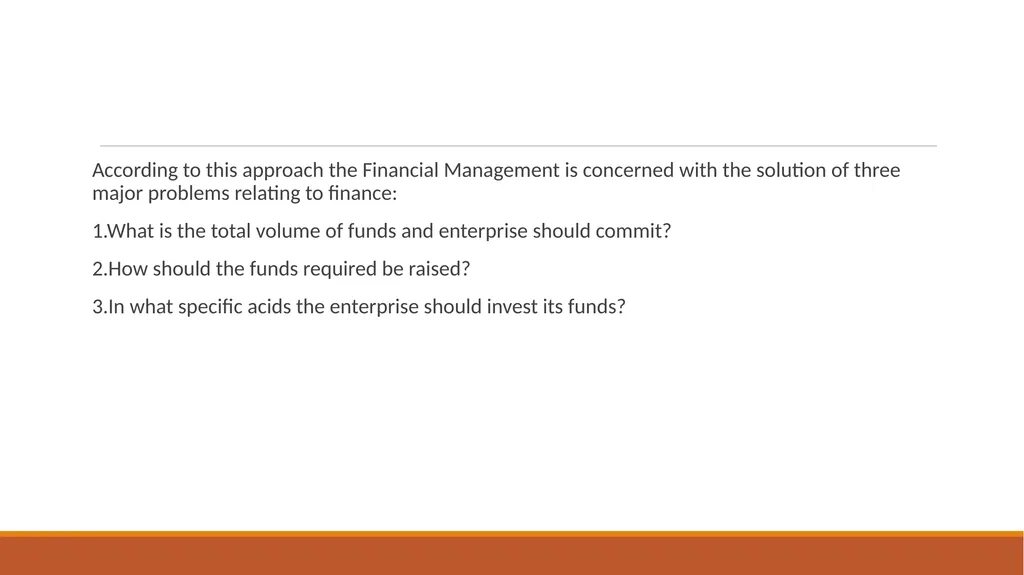 According to this approach the Financial Management is concerned with the solution of three major problems relating to finance:

1.What is the total volume of funds and enterprise should commit?

2.How should the funds required be raised?

3.In what specific acids the enterprise should invest its funds?